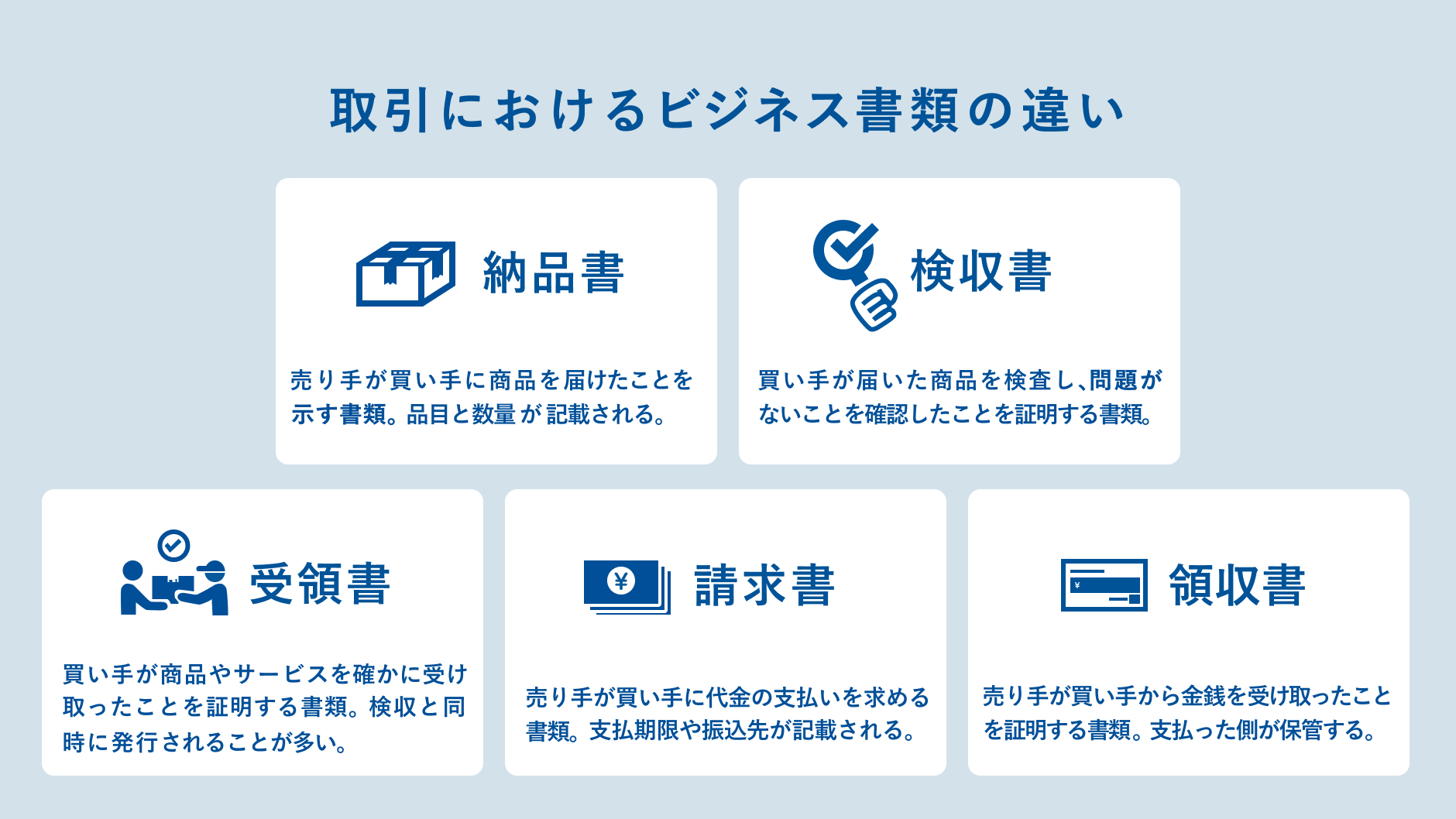 取引におけるビジネス書類の違い

納品書

売り手が買い手に商品を届けたことを示す書類。品目と数量が記載される。

検収書

買い手が届いた商品を検査し、問題がないことを確認したことを証明する書類。

受領書

買い手が商品やサービスを確かに受け取ったことを証明する書類。検収と同時に発行されることが多い。

¥

請求書

売り手が買い手に代金の支払いを求める書類。支払期限や振込先が記載される。

¥

領収書

売り手が買い手から金銭を受け取ったことを証明する書類。支払った側が保管する。